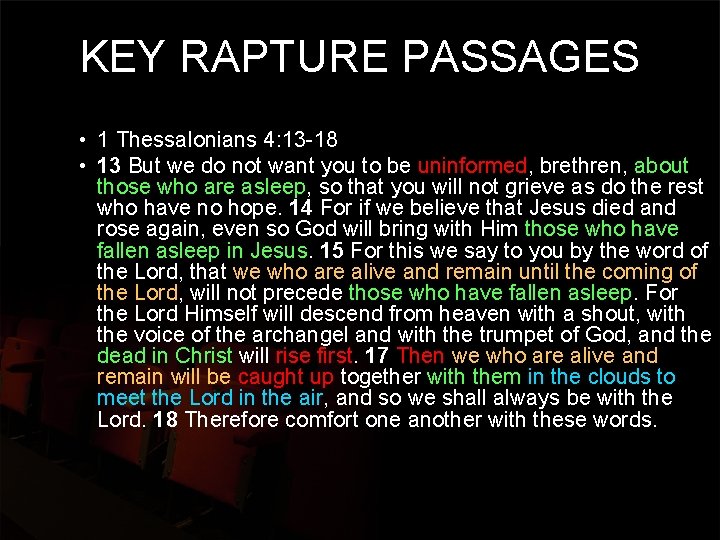 KEY RAPTURE PASSAGES

• 1 Thessalonians 4:13-18

• 13 But we do not want you to be uninformed, brethren, about those who are asleep, so that you will not grieve as do the rest who have no hope. 14 For if we believe that Jesus died and rose again, even so God will bring with Him those who have fallen asleep in Jesus. 15 For this we say to you by the word of the Lord, that we who are alive and remain until the coming of the Lord, will not precede those who have fallen asleep. For the Lord Himself will descend from heaven with a shout, with the voice of the archangel and with the trumpet of God, and the dead in Christ will rise first. 17 Then we who are alive and remain will be caught up together with them in the clouds to meet the Lord in the air, and so we shall always be with the Lord. 18 Therefore comfort one another with these words.